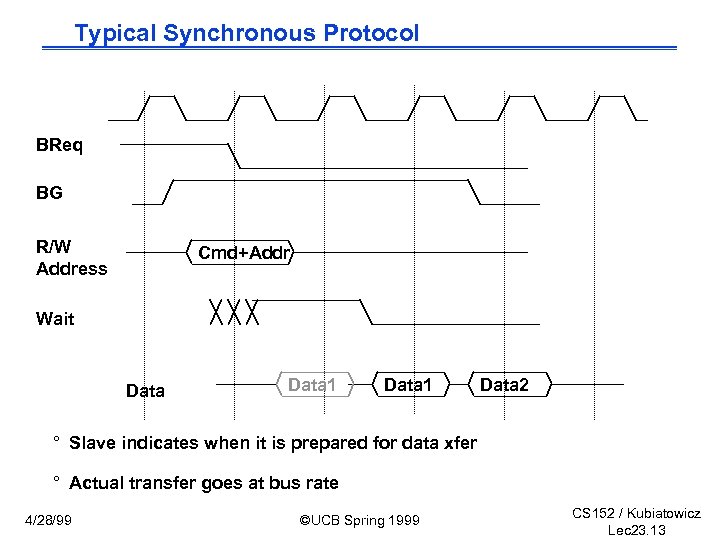 Typical Synchronous Protocol

BReq

BG

R/W
Address

Cmd+Addr

Wait

Data

Data1

Data1

Data2

° Slave indicates when it is prepared for data xfer

° Actual transfer goes at bus rate

4/28/99

©UCB Spring 1999

CS152 / Kubiatowicz
Lec23.13